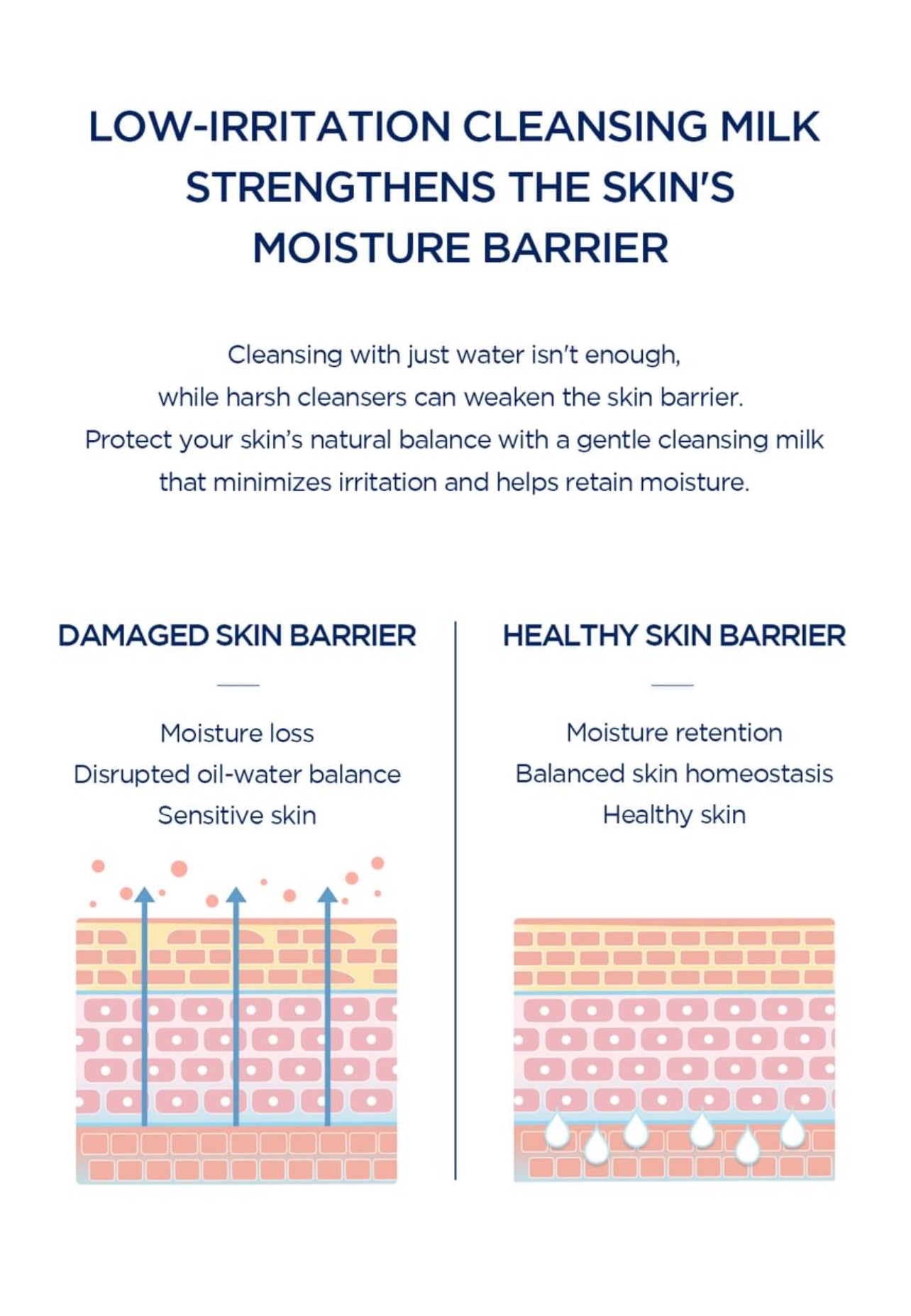 LOW-IRRITATION CLEANSING MILK STRENGTHENS THE SKIN'S MOISTURE BARRIER

Cleansing with just water isn't enough, while harsh cleansers can weaken the skin barrier. Protect your skin's natural balance with a gentle cleansing milk that minimizes irritation and helps retain moisture.

DAMAGED SKIN BARRIER

Moisture loss
Disrupted oil-water balance
Sensitive skin

HEALTHY SKIN BARRIER

Moisture retention
Balanced skin homeostasis
Healthy skin